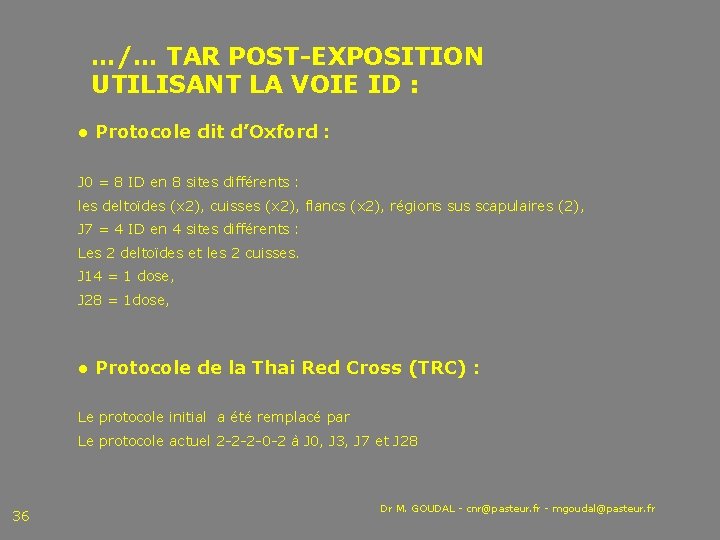 …/… TAR POST-EXPOSITION UTILISANT LA VOIE ID :

• Protocole dit d'Oxford :

J0 = 8 ID en 8 sites différents :
les deltoïdes (x2), cuisses (x2), flancs (x2), régions sus scapulaires (2),
J7 = 4 ID en 4 sites différents :
Les 2 deltoïdes et les 2 cuisses.
J14 = 1 dose,
J28 = 1dose,

• Protocole de la Thai Red Cross (TRC) :

Le protocole initial a été remplacé par
Le protocole actuel 2-2-2-0-2 à J0, J3, J7 et J28

36

Dr M. GOUDAL - cnr@pasteur.fr - mgoudal@pasteur.fr